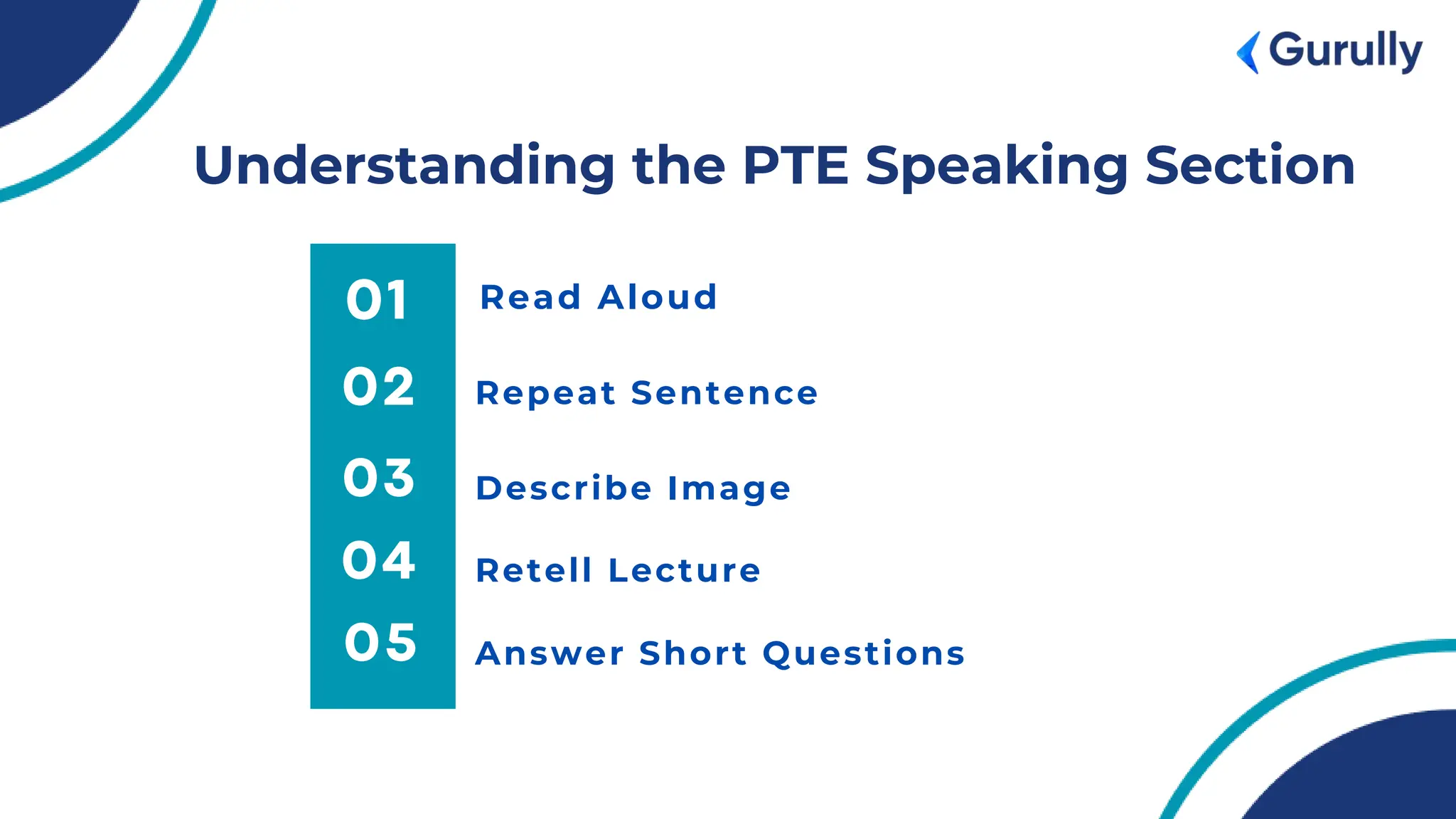 Gurully

Understanding the PTE Speaking Section

01 Read Aloud

02 Repeat Sentence

03 Describe Image

04 Retell Lecture

05 Answer Short Questions